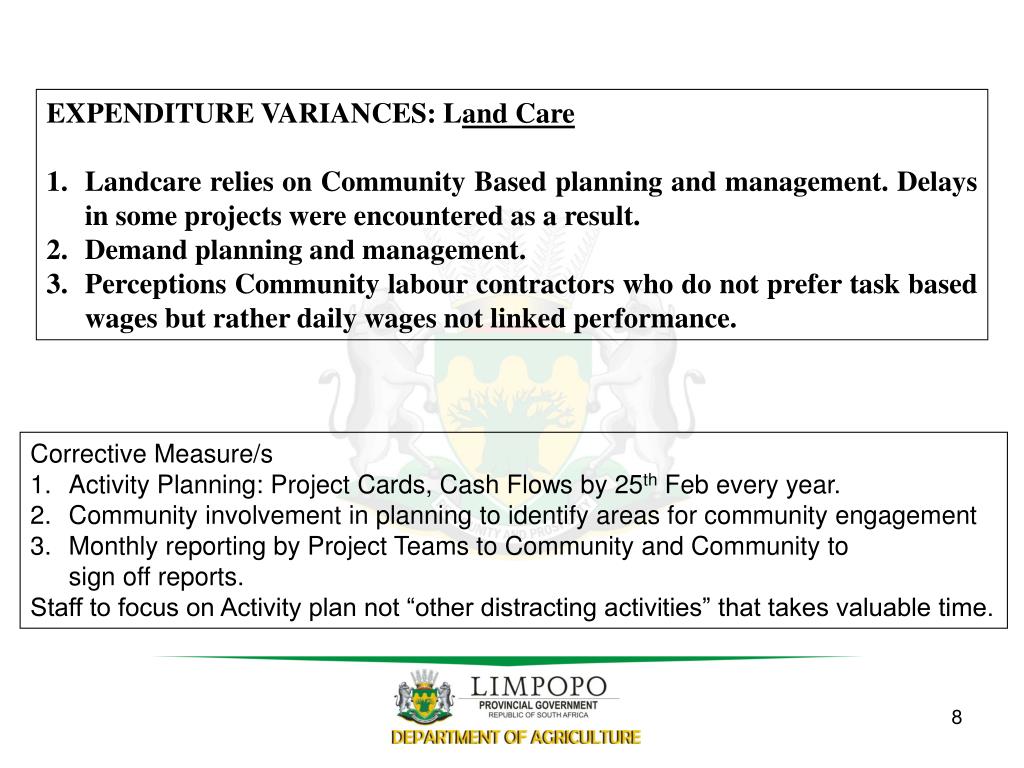 EXPENDITURE VARIANCES: Land Care

1. Landcare relies on Community Based planning and management. Delays in some projects were encountered as a result.
2. Demand planning and management.
3. Perceptions Community labour contractors who do not prefer task based wages but rather daily wages not linked performance.

Corrective Measure/s
1. Activity Planning: Project Cards, Cash Flows by 25$^{th}$ Feb every year.
2. Community involvement in planning to identify areas for community engagement
3. Monthly reporting by Project Teams to Community and Community to sign off reports.
Staff to focus on Activity plan not “other distracting activities” that takes valuable time.

LIMPOPO
PROVINCIAL GOVERNMENT
REPUBLIC OF SOUTH AFRICA
DEPARTMENT OF AGRICULTURE

8